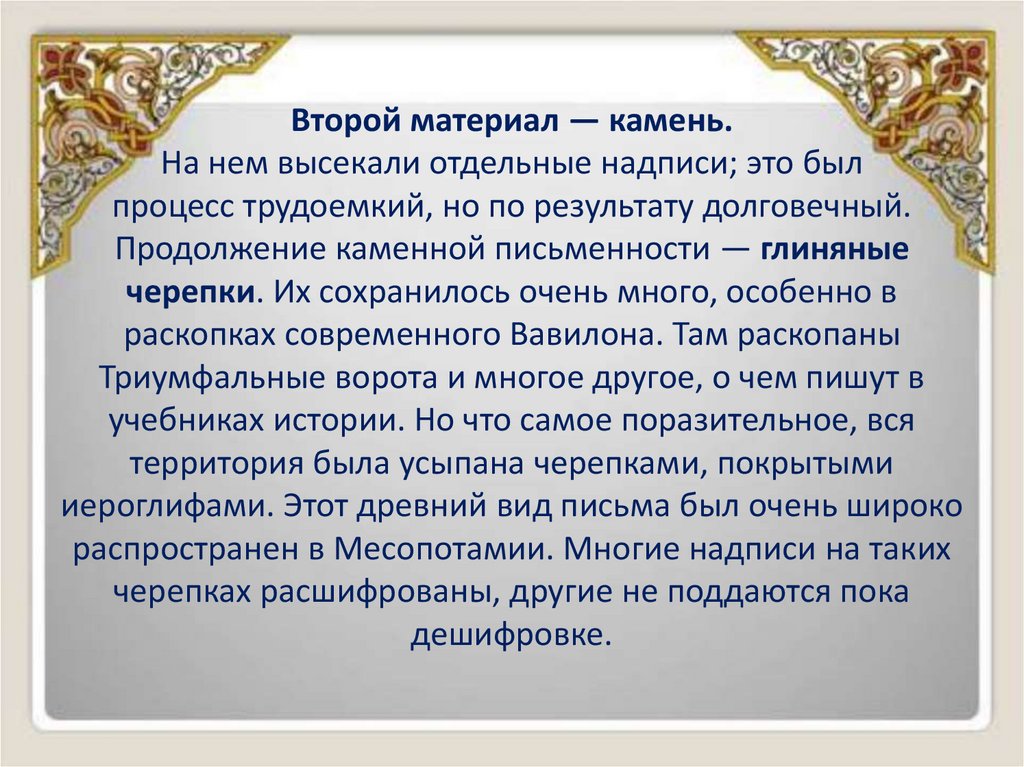 Второй материал — камень.
На нем высекали отдельные надписи; это был процесс трудоемкий, но по результату долговечный. Продолжение каменной письменности — глиняные черепки. Их сохранилось очень много, особенно в раскопках современного Вавилона. Там раскопаны Триумфальные ворота и многое другое, о чем пишут в учебниках истории. Но что самое поразительное, вся территория была усыпана черепками, покрытыми иероглифами. Этот древний вид письма был очень широко распространен в Месопотамии. Многие надписи на таких черепках расшифрованы, другие не поддаются пока дешифровке.